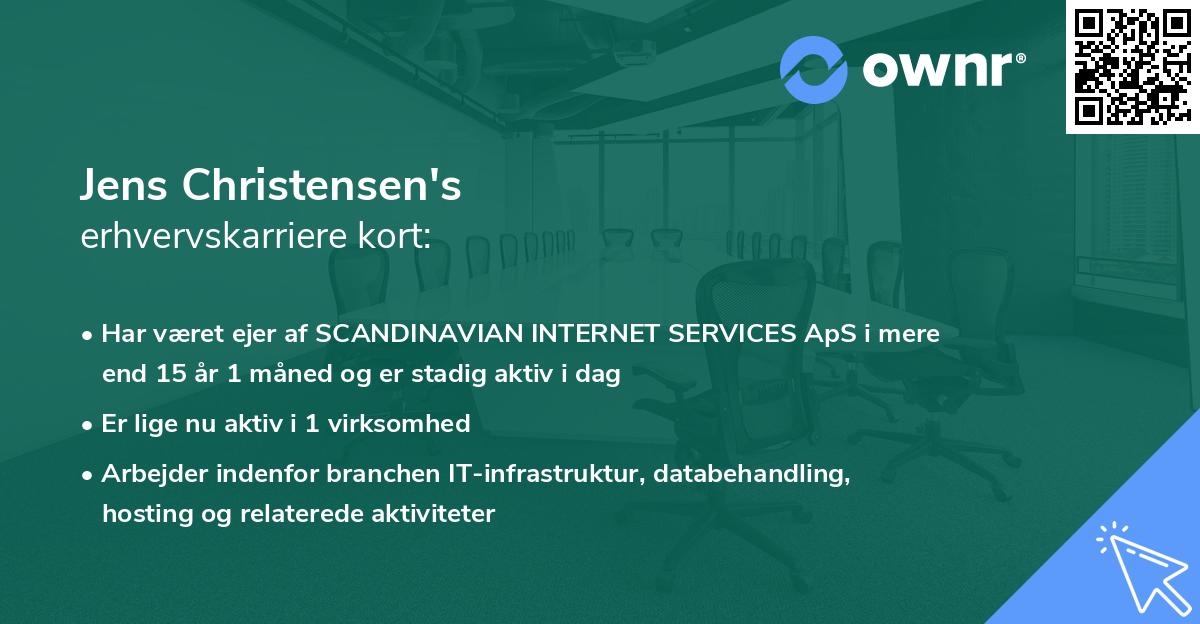 ownr®

Jens Christensen's
erhvervskarriere kort:

• Har været ejer af SCANDINAVIAN INTERNET SERVICES ApS i mere end 15 år 1 måned og er stadig aktiv i dag

• Er lige nu aktiv i 1 virksomhed

• Arbejder indenfor branchen IT-infrastruktur, databehandling, hosting og relaterede aktiviteter